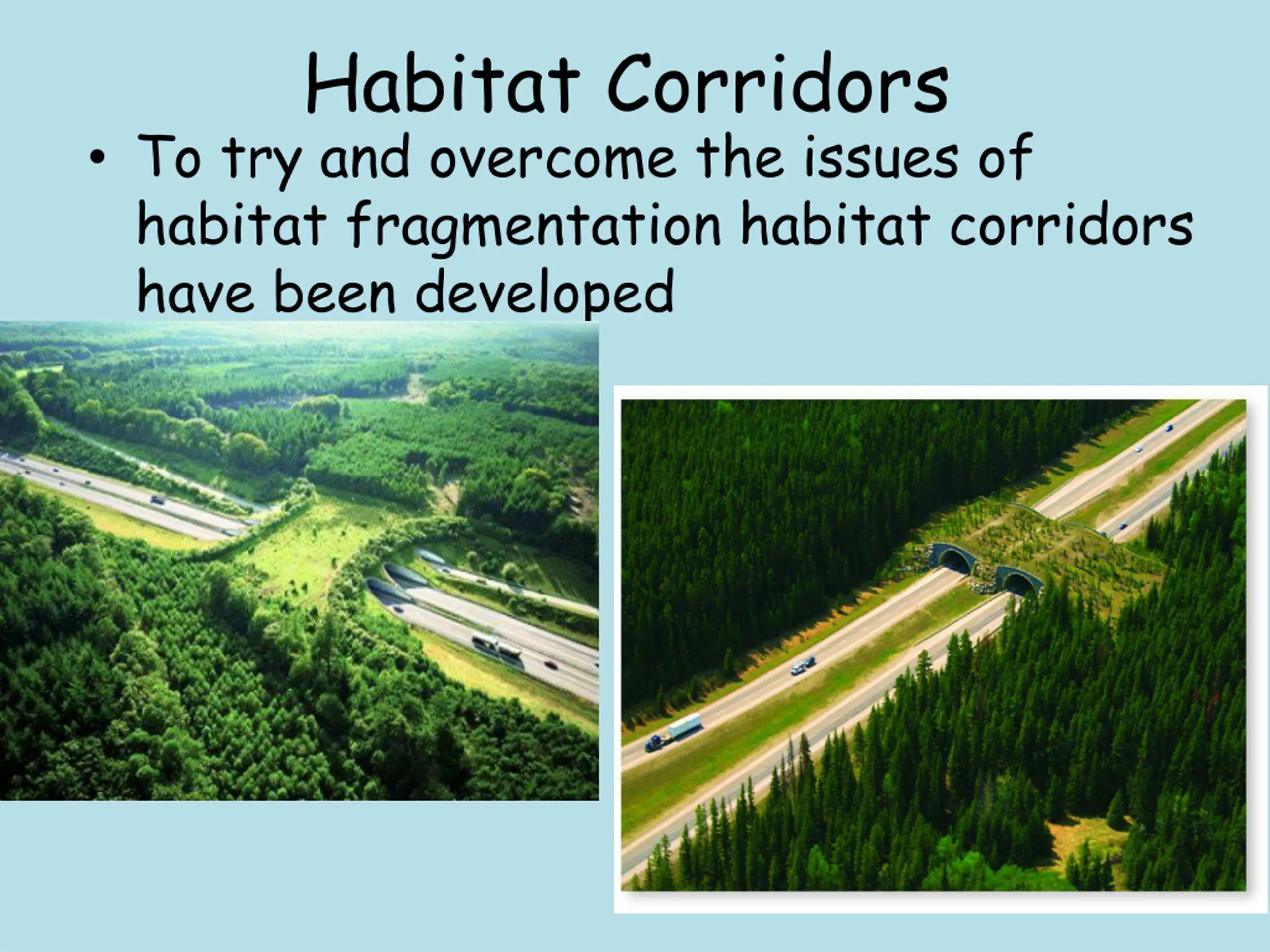 Habitat Corridors

• To try and overcome the issues of habitat fragmentation habitat corridors have been developed